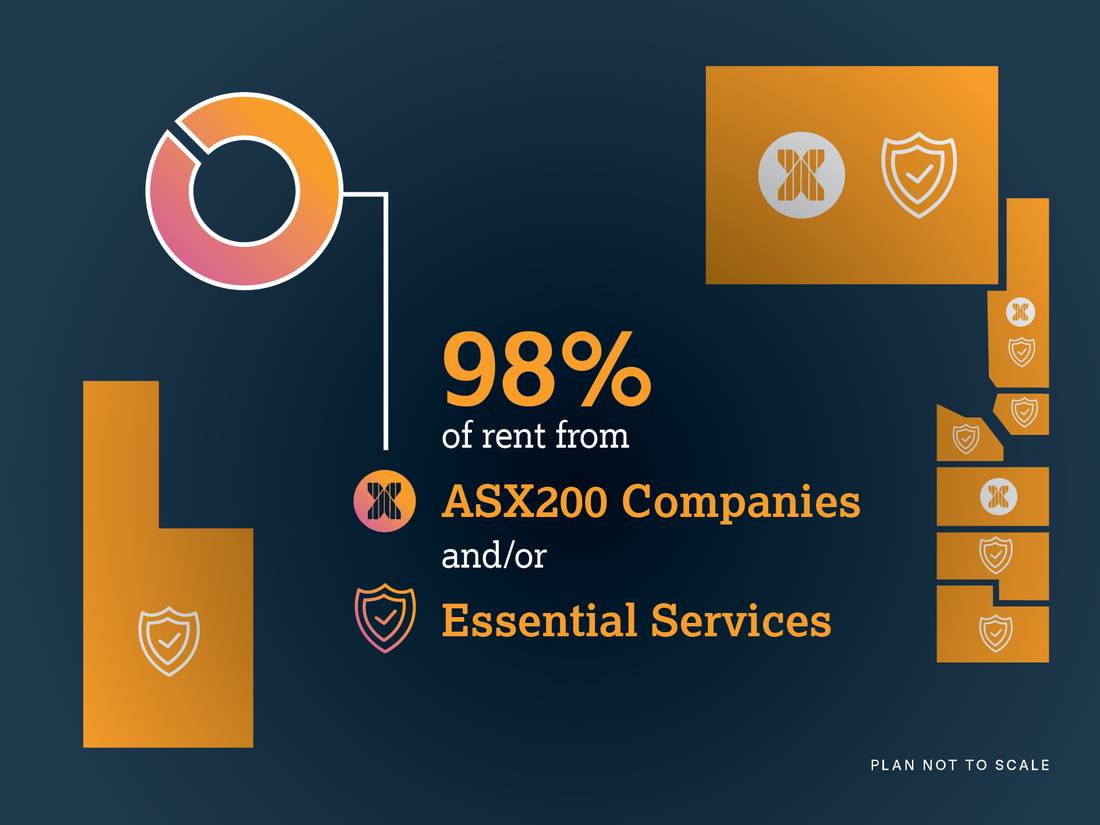 98%
of rent from
ASX200 Companies
and/or
Essential Services

PLAN NOT TO SCALE